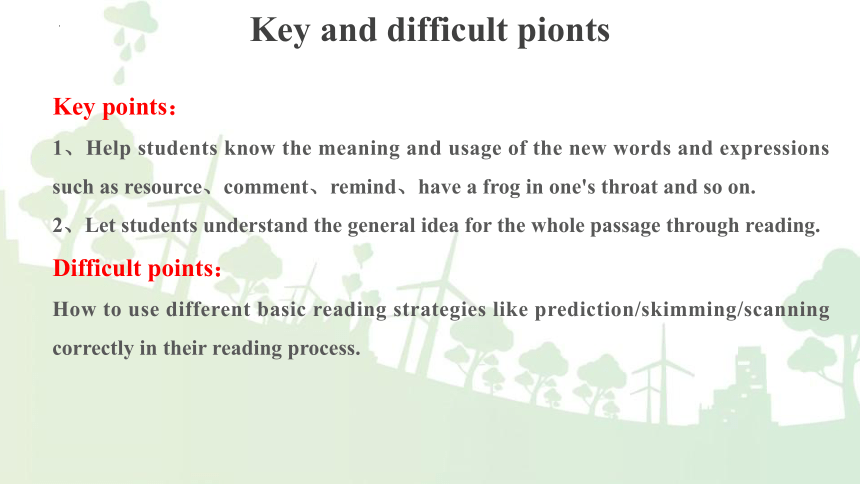 Key and difficult pionts

Key points：

1、Help students know the meaning and usage of the new words and expressions such as resource、comment、remind、have a frog in one's throat and so on.

2、Let students understand the general idea for the whole passage through reading.

Difficult points：

How to use different basic reading strategies like prediction/skimming/scanning correctly in their reading process.